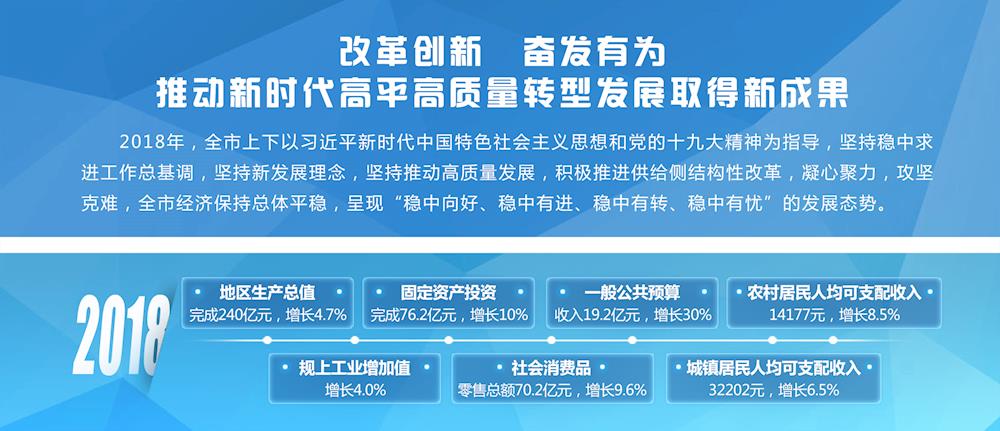 改革创新　奋发有为
推动新时代高平高质量转型发展取得新成果

2018年，全市上下以习近平新时代中国特色社会主义思想和党的十九大精神为指导，坚持稳中求进工作总基调，坚持新发展理念，坚持推动高质量发展，积极推进供给侧结构性改革，凝心聚力，攻坚克难，全市经济保持总体平稳，呈现“稳中向好、稳中有进、稳中有转、稳中有忧”的发展态势。

2018

地区生产总值
完成240亿元，增长4.7%

固定资产投资
完成76.2亿元，增长10%

一般公共预算
收入19.2亿元，增长30%

农村居民人均可支配收入
14177元，增长8.5%

规上工业增加值
增长4.0%

社会消费品
零售总额70.2亿元，增长9.6%

城镇居民人均可支配收入
32202元，增长6.5%